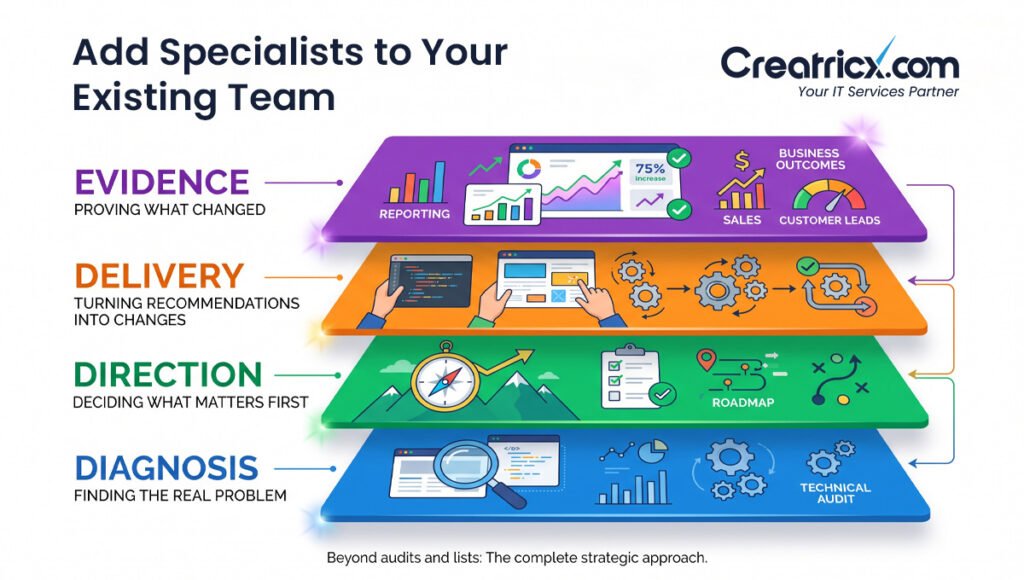 Add Specialists to Your Existing Team

Creatricx.com
Your IT Services Partner

EVIDENCE
PROVING WHAT CHANGED

REPORTING

75%
increase

BUSINESS OUTCOMES

SALES

CUSTOMER LEADS

DELIVERY
TURNING RECOMMENDATIONS INTO CHANGES

DIRECTION
DECIDING WHAT MATTERS FIRST

ROADMAP

DIAGNOSIS
FINDING THE REAL PROBLEM

</>

TECHNICAL AUDIT

Beyond audits and lists: The complete strategic approach.